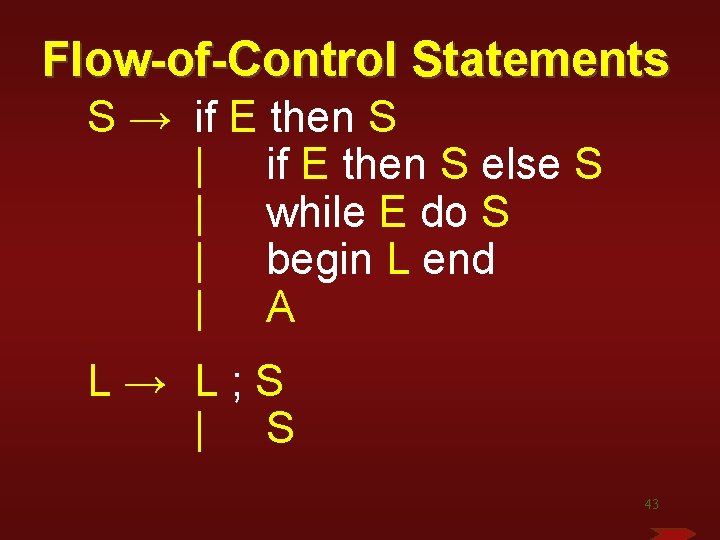 Flow-of-Control Statements

S → if E then S
| if E then S else S
| while E do S
| begin L end
| A

L → L ; S
| S

43